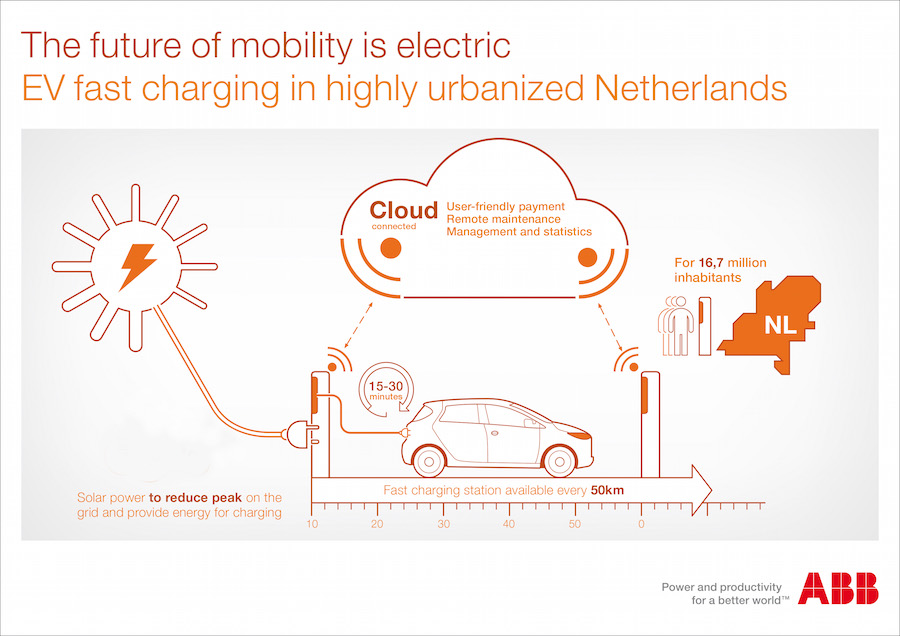 The future of mobility is electric
EV fast charging in highly urbanized Netherlands

Cloud
connected

User-friendly payment
Remote maintenance
Management and statistics

For 16,7 million inhabitants

NL

15-30 minutes

Solar power to reduce peak on the grid and provide energy for charging

Fast charging station available every 50km

10 20 30 40 50 0

Power and productivity for a better world™

ABB